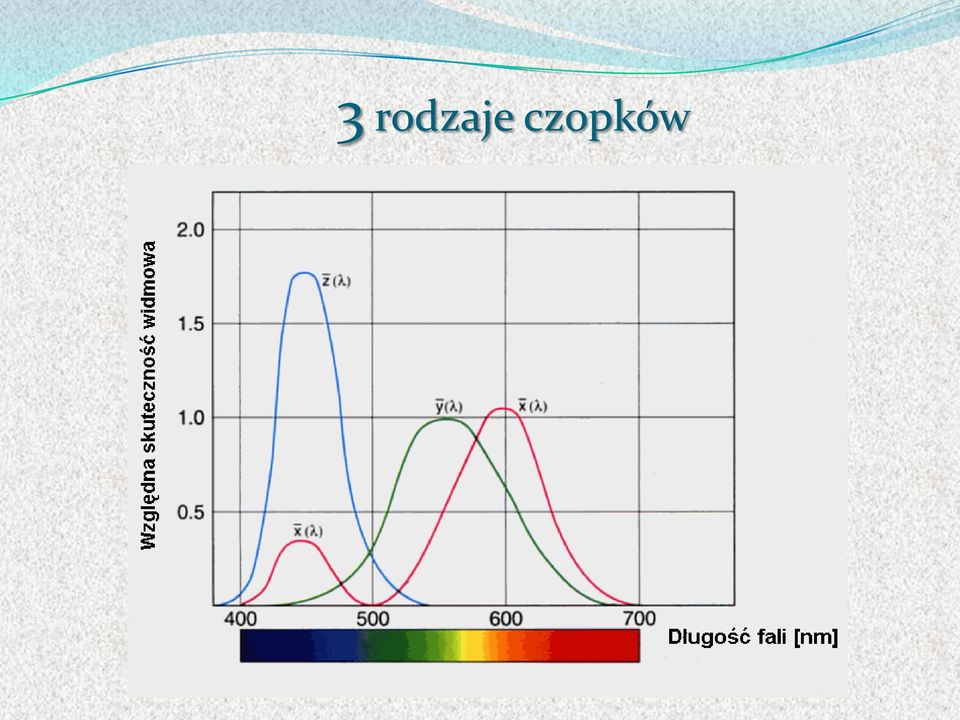 3 rodzaje czopków

Względna skuteczność widmowa

2.0
1.5
1.0
0.5

$\bar{z}(\lambda)$
$\bar{y}(\lambda)$
$\bar{x}(\lambda)$
$\bar{x}(\lambda)$

400
500
600
700

Długość fali [nm]